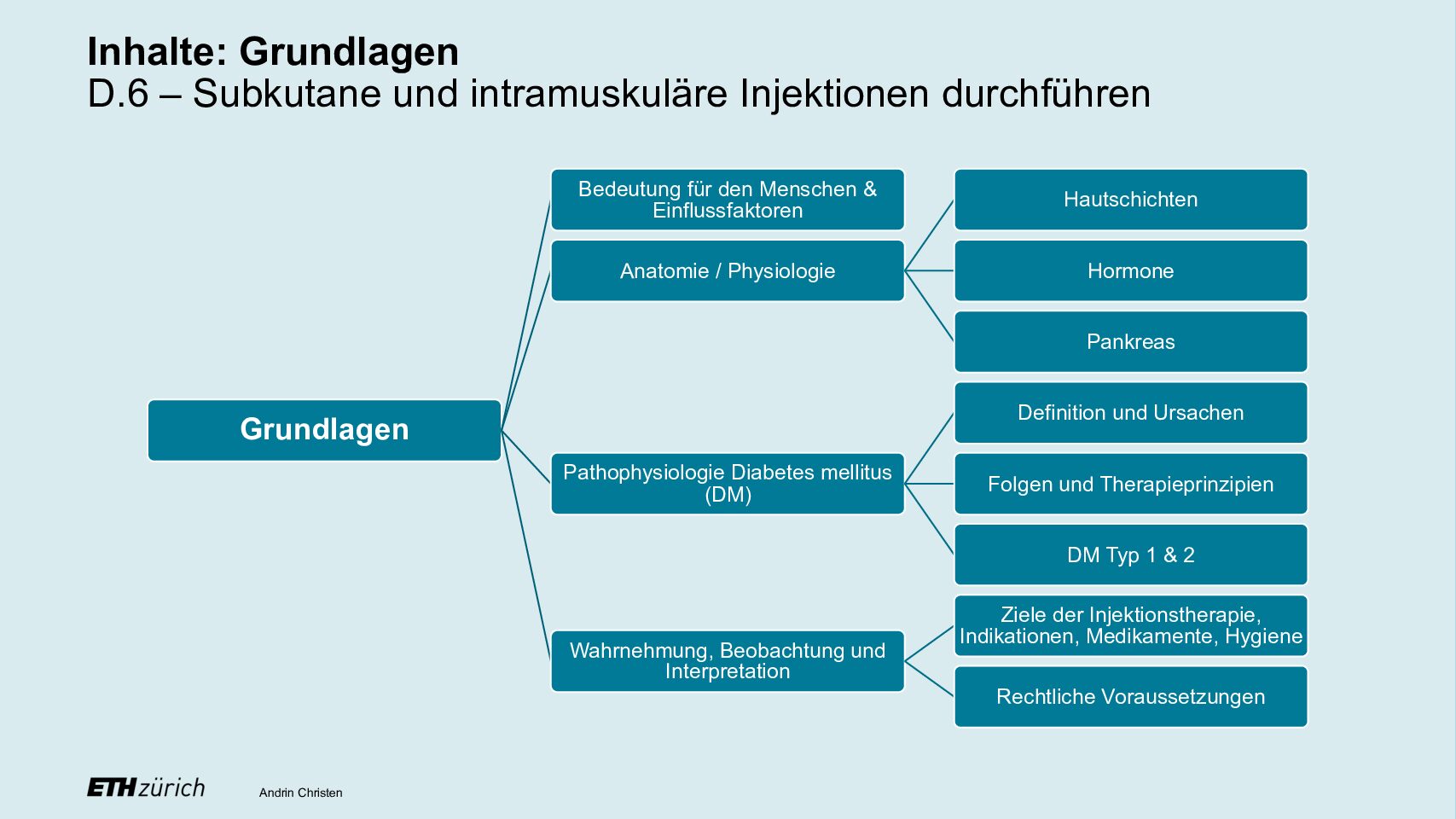 Inhalte: Grundlagen
D.6 – Subkutane und intramuskuläre Injektionen durchführen

Grundlagen

Bedeutung für den Menschen & Einflussfaktoren

Anatomie / Physiologie

Hautschichten

Hormone

Pankreas

Pathophysiologie Diabetes mellitus (DM)

Definition und Ursachen

Folgen und Therapieprinzipien

DM Typ 1 & 2

Wahrnehmung, Beobachtung und Interpretation

Ziele der Injektionstherapie, Indikationen, Medikamente, Hygiene

Rechtliche Voraussetzungen

ETH zürich

Andrin Christen